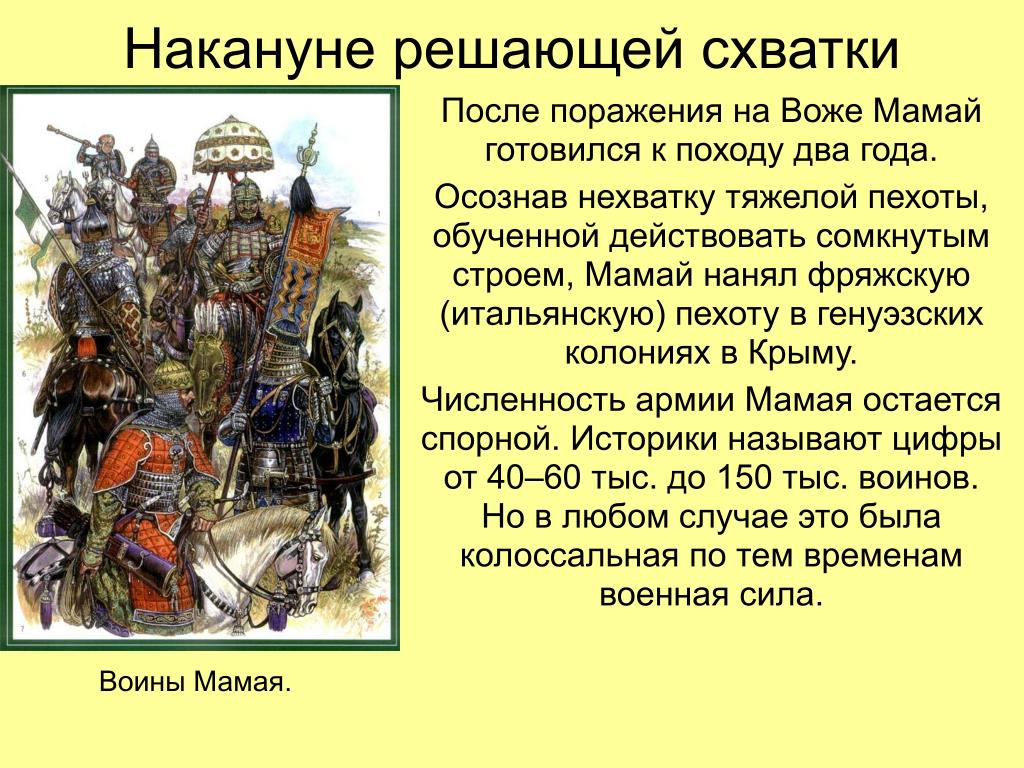 Накануне решающей схватки

После поражения на Воже Мамай готовился к походу два года.

Осознав нехватку тяжелой пехоты, обученной действовать сомкнутым строем, Мамай нанял фряжскую (итальянскую) пехоту в генуэзских колониях в Крыму.

Численность армии Мамая остается спорной. Историки называют цифры от 40–60 тыс. до 150 тыс. воинов. Но в любом случае это была колоссальная по тем временам военная сила.

Воины Мамая.